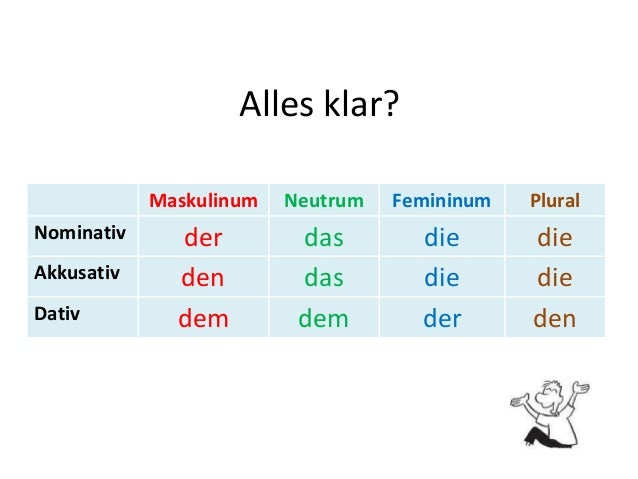 Alles klar?

| | Maskulinum | Neutrum | Femininum | Plural |
|---|---|---|---|---|
| Nominativ | der | das | die | die |
| Akkusativ | den | das | die | die |
| Dativ | dem | dem | der | den |